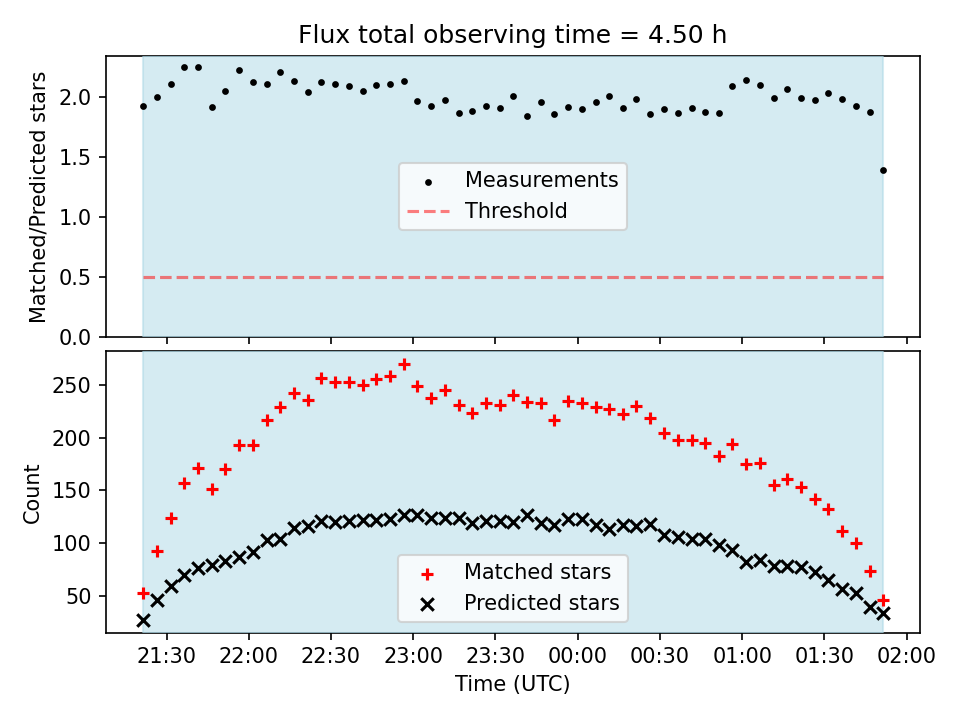 Flux total observing time = 4.50 h

Matched/Predicted stars

2.0
1.5
1.0
0.5
0.0

Measurements
Threshold

Count

250
200
150
100
50

Matched stars
Predicted stars

21:30 22:00 22:30 23:00 23:30 00:00 00:30 01:00 01:30 02:00

Time (UTC)